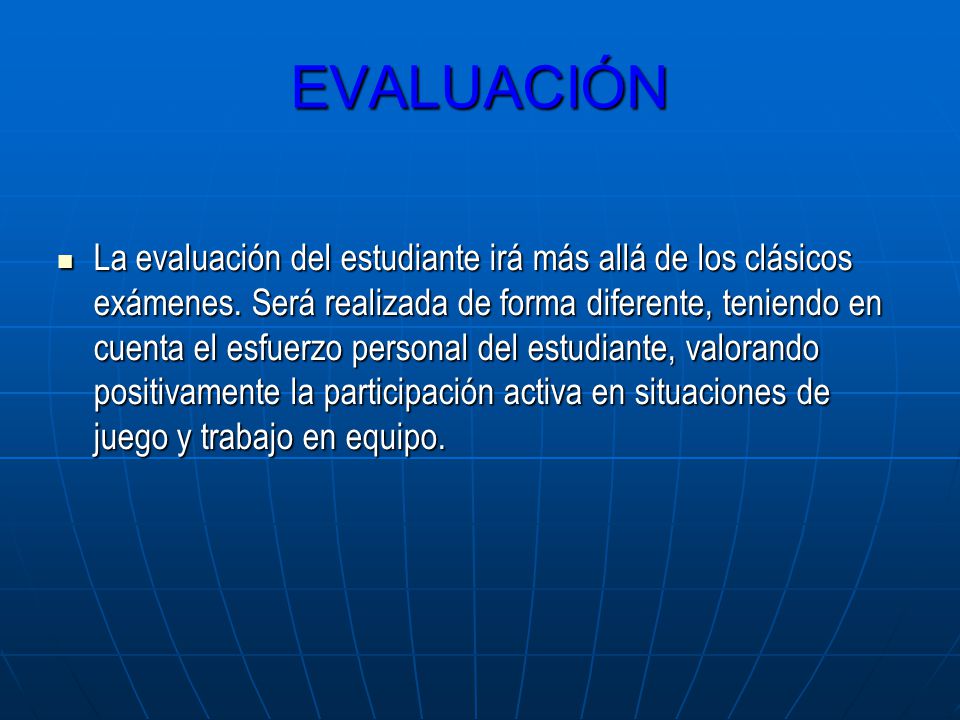 EVALUACIÓN

La evaluación del estudiante irá más allá de los clásicos exámenes. Será realizada de forma diferente, teniendo en cuenta el esfuerzo personal del estudiante, valorando positivamente la participación activa en situaciones de juego y trabajo en equipo.